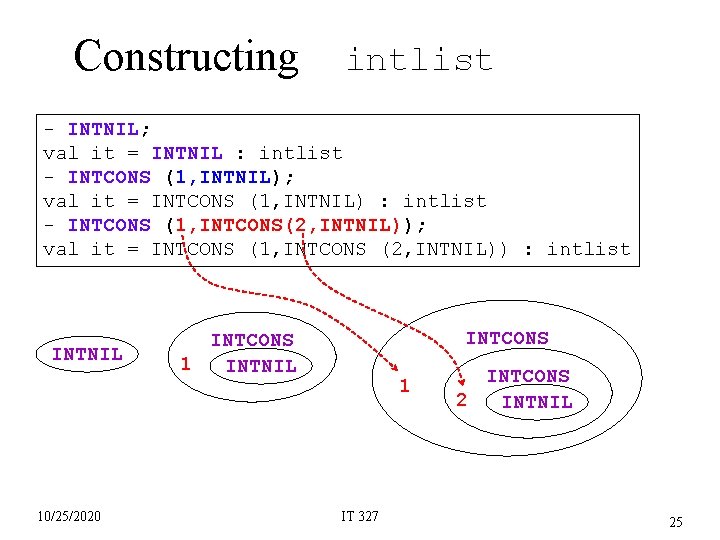 Constructing intlist

- INTNIL;
val it = INTNIL : intlist
- INTCONS (1,INTNIL);
val it = INTCONS (1,INTNIL) : intlist
- INTCONS (1,INTCONS(2,INTNIL));
val it = INTCONS (1,INTCONS (2,INTNIL)) : intlist

INTNIL

INTCONS
1
INTNIL

INTCONS
1
INTCONS
2
INTNIL

10/25/2020

IT 327

25